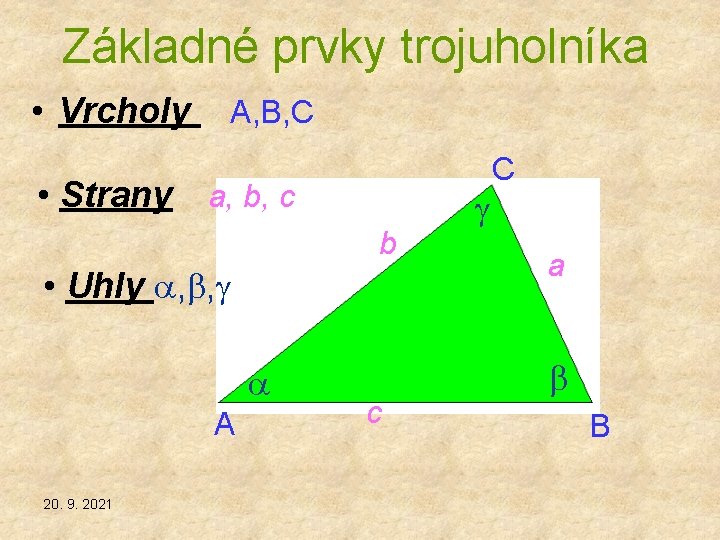 Základné prvky trojuholníka

• Vrcholy A,B,C

• Strany a, b, c

• Uhly $\alpha, \beta, \gamma$

C
$\gamma$
b
a
$\alpha$
$\beta$
A
c
B

20. 9. 2021